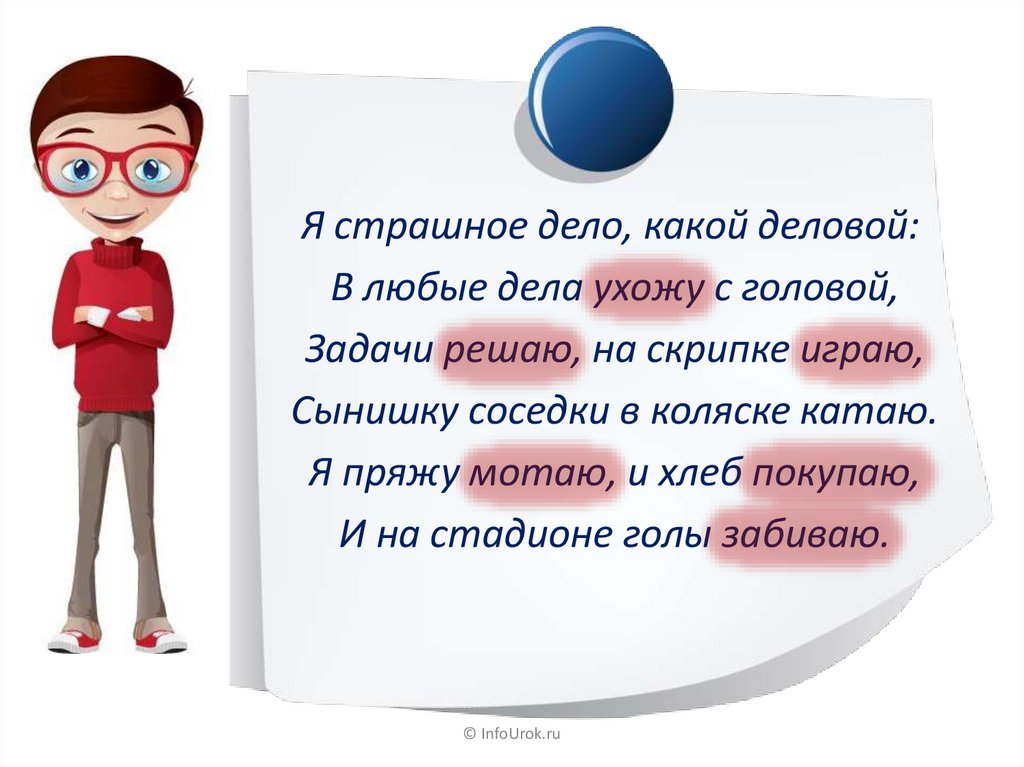 Я страшное дело, какой деловой:
В любые дела ухожу с головой,
Задачи решаю, на скрипке играю,
Сынишку соседки в коляске катаю.
Я пряжу мотаю, и хлеб покупаю,
И на стадионе голы забиваю.

© InfoUrok.ru